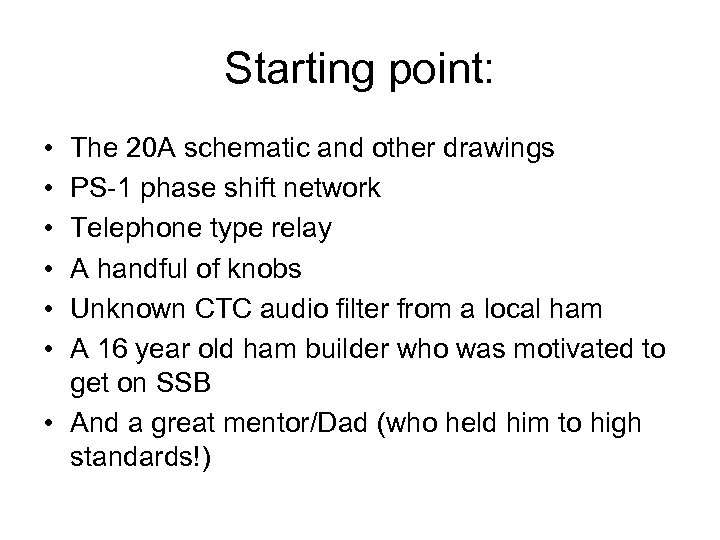 Starting point:

• The 20A schematic and other drawings
• PS-1 phase shift network
• Telephone type relay
• A handful of knobs
• Unknown CTC audio filter from a local ham
• A 16 year old ham builder who was motivated to get on SSB
• And a great mentor/Dad (who held him to high standards!)